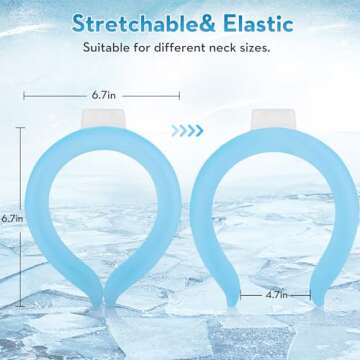 Stretchable& Elastic

Suitable for different neck sizes.

6.7in

6.7in

4.7in